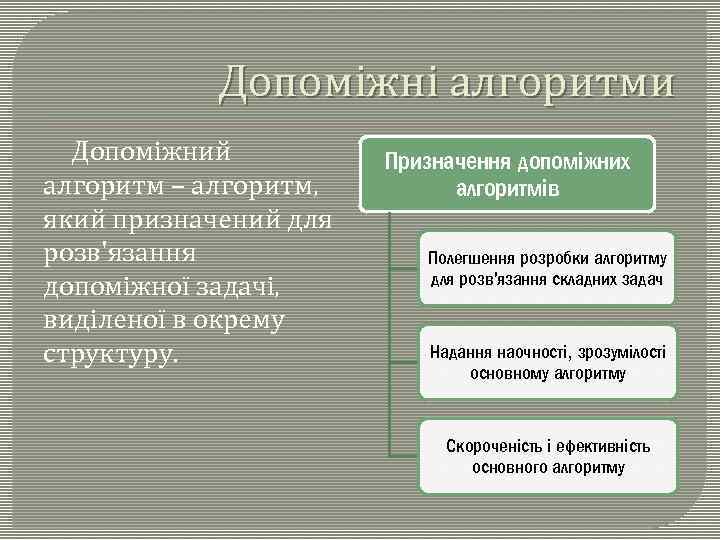 Допоміжні алгоритми

Допоміжний алгоритм – алгоритм, який призначений для розв'язання допоміжної задачі, виділеної в окрему структуру.

Призначення допоміжних алгоритмів

Полегшення розробки алгоритму для розв'язання складних задач

Надання наочності, зрозумілості основному алгоритму

Скороченість і ефективність основного алгоритму